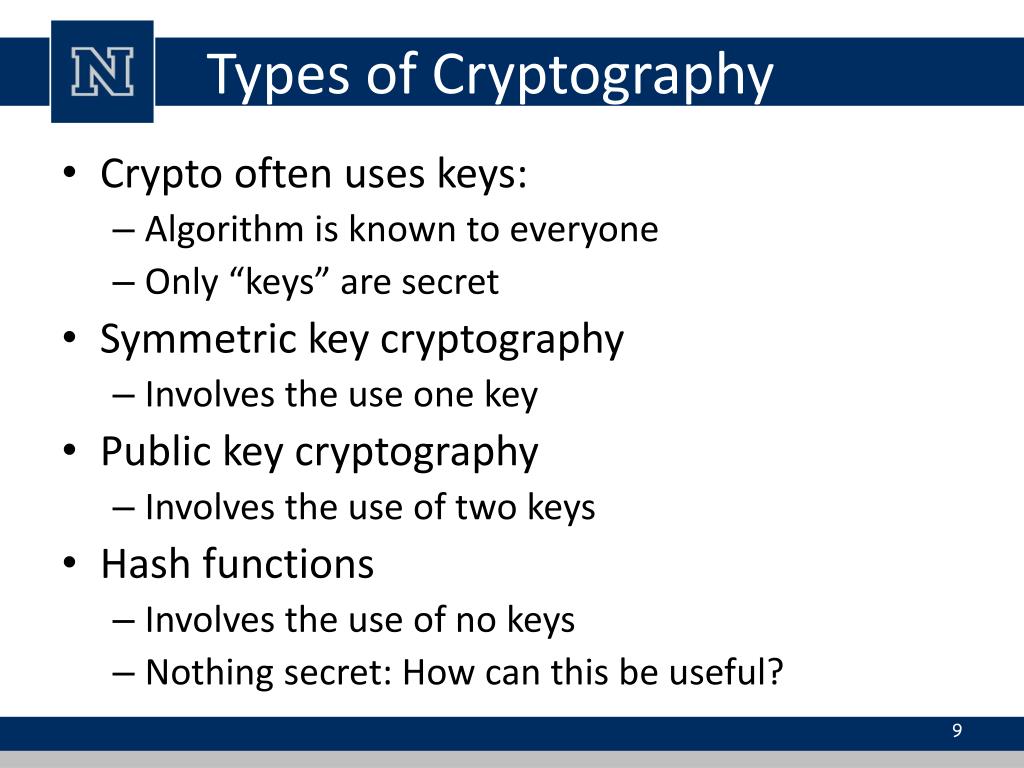 N

Types of Cryptography

• Crypto often uses keys:
– Algorithm is known to everyone
– Only “keys” are secret
• Symmetric key cryptography
– Involves the use one key
• Public key cryptography
– Involves the use of two keys
• Hash functions
– Involves the use of no keys
– Nothing secret: How can this be useful?

9